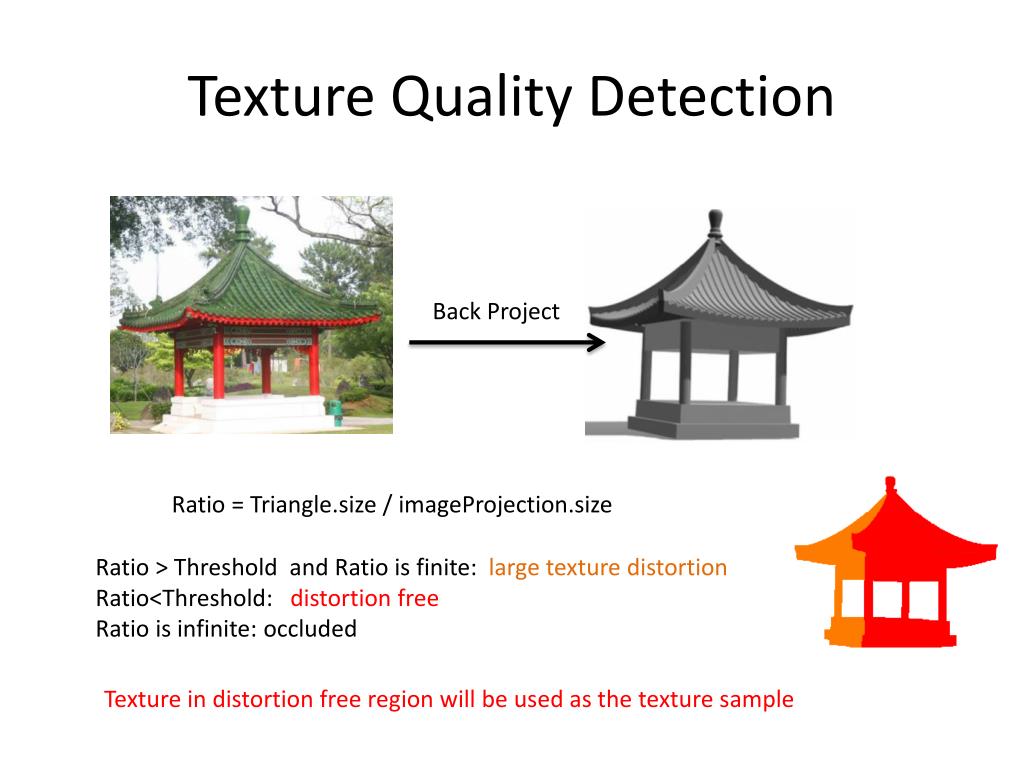 Texture Quality Detection

Back Project

Ratio = Triangle.size / imageProjection.size

Ratio > Threshold and Ratio is finite: large texture distortion
Ratio<Threshold: distortion free
Ratio is infinite: occluded

Texture in distortion free region will be used as the texture sample